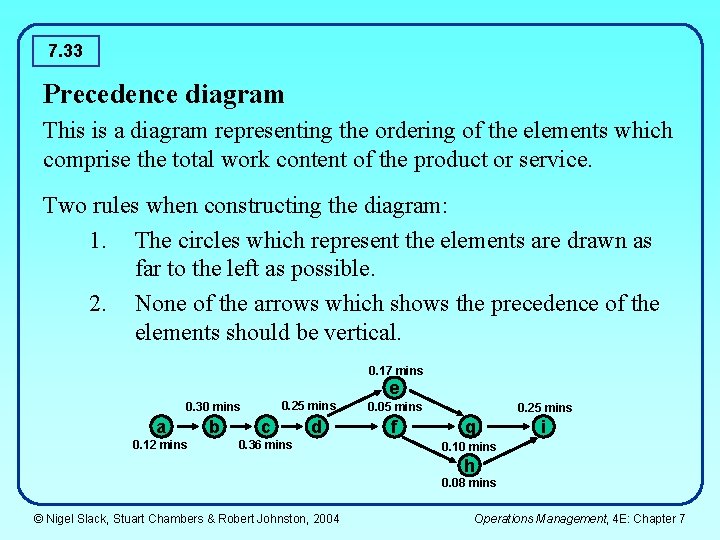 7.33

Precedence diagram

This is a diagram representing the ordering of the elements which comprise the total work content of the product or service.

Two rules when constructing the diagram:

1. The circles which represent the elements are drawn as far to the left as possible.

2. None of the arrows which shows the precedence of the elements should be vertical.

0.17 mins
e
0.30 mins
0.25 mins
0.05 mins
0.25 mins
a
b
c
d
f
g
i
0.12 mins
0.36 mins
0.10 mins
h
0.08 mins

© Nigel Slack, Stuart Chambers & Robert Johnston, 2004

Operations Management, 4E: Chapter 7